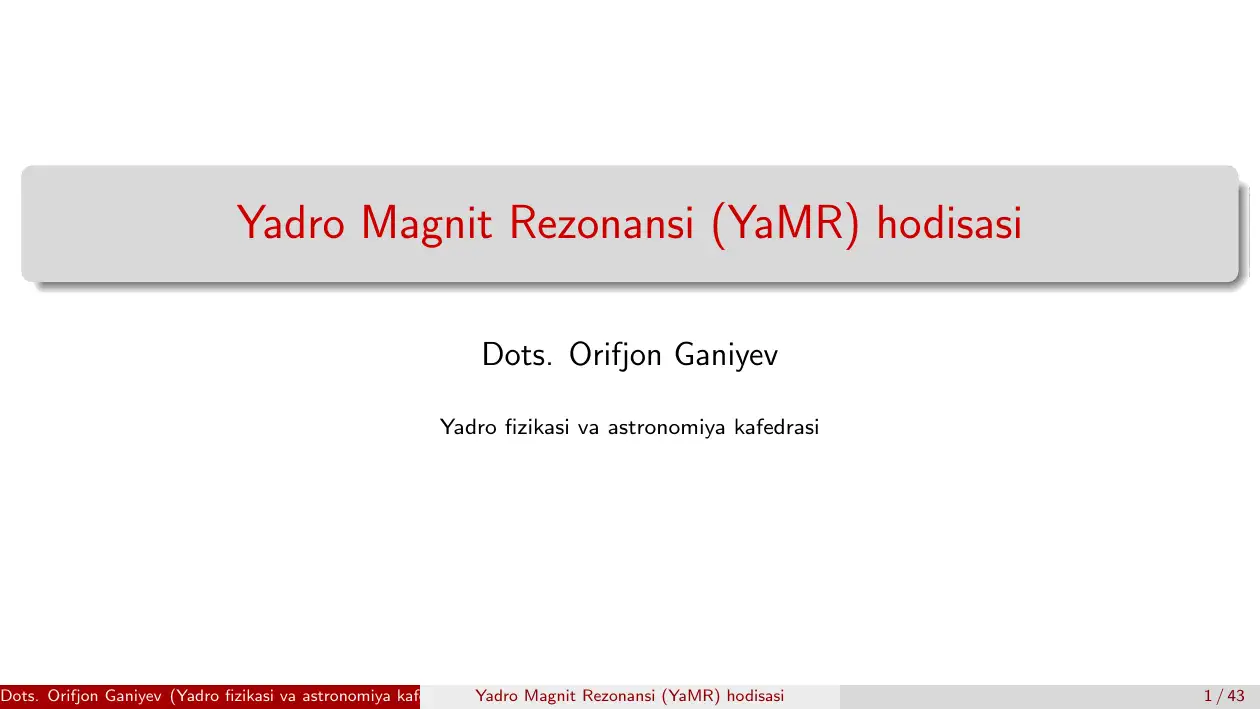 Yadro Magnit Rezonansi (YaMR) hodisasi

Dots. Orifjon Ganiyev

Yadro fizikasi va astronomiya kafedrasi

Dots. Orifjon Ganiyev (Yadro fizikasi va astronomiya kaf

Yadro Magnit Rezonansi (YaMR) hodisasi

1 / 43